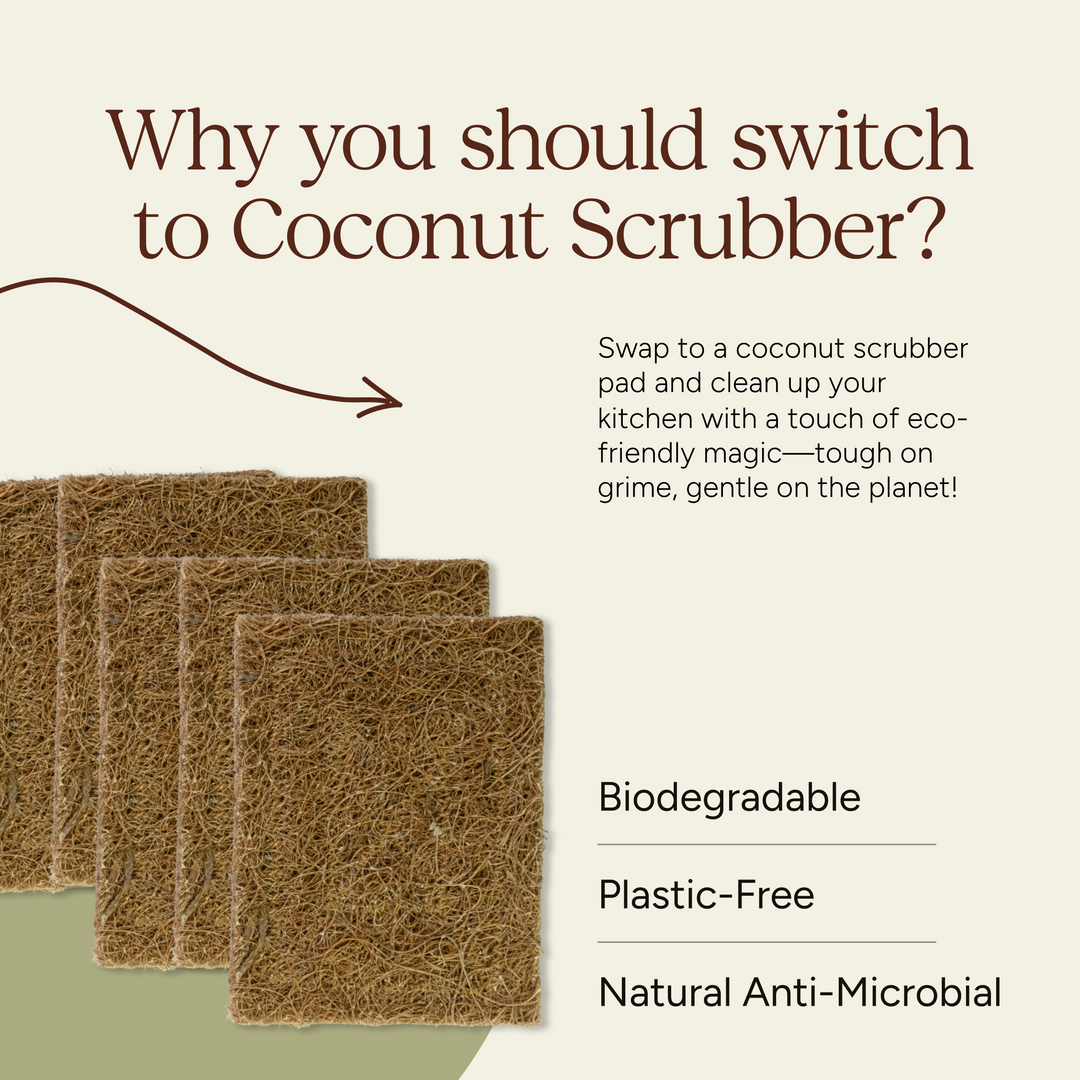 Why you should switch to Coconut Scrubber?

Swap to a coconut scrubber pad and clean up your kitchen with a touch of eco-friendly magic—tough on grime, gentle on the planet!

Biodegradable

Plastic-Free

Natural Anti-Microbial